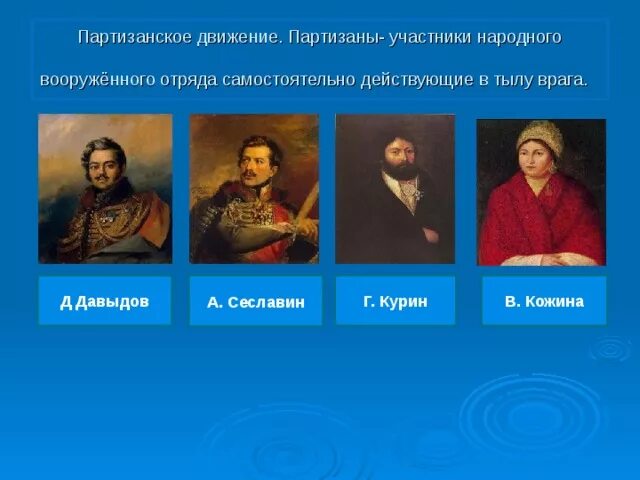 Партизанское движение. Партизаны- участники народного вооружённого отряда самостоятельно действующие в тылу врага.

Д Давыдов

А. Сеславин

Г. Курин

В. Кожина